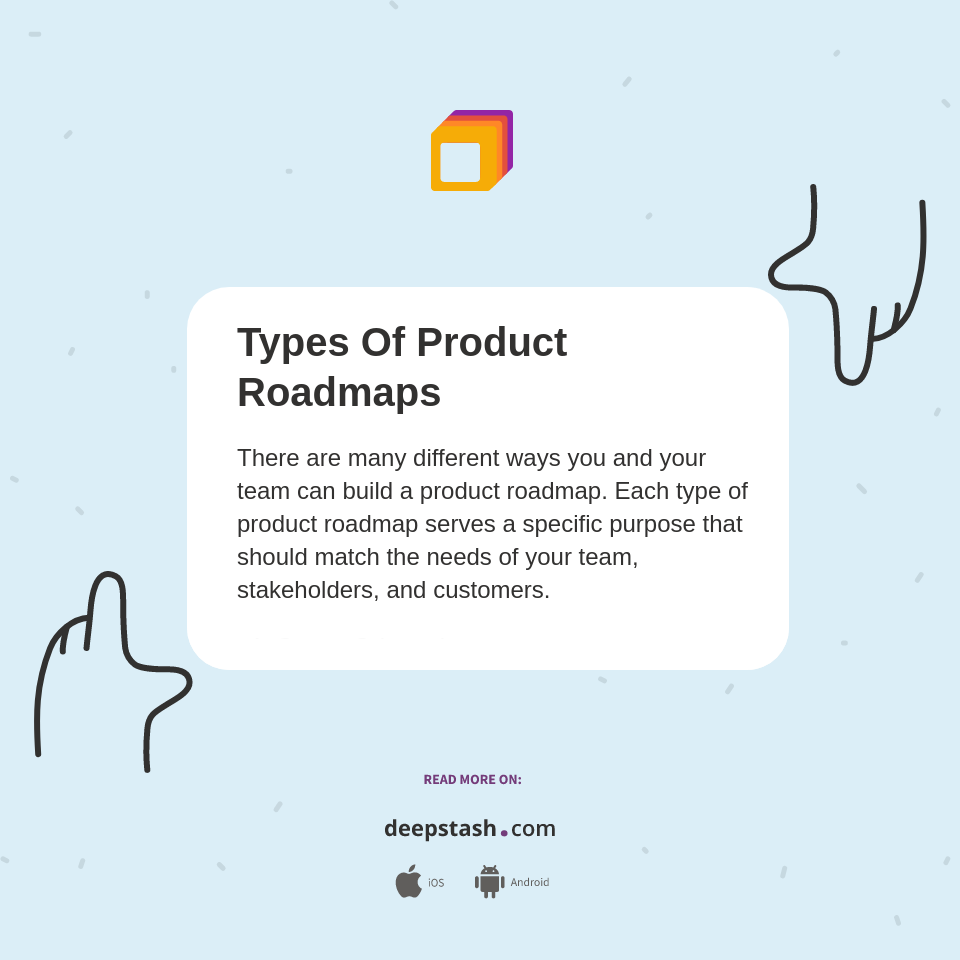 Types Of Product Roadmaps

There are many different ways you and your team can build a product roadmap. Each type of product roadmap serves a specific purpose that should match the needs of your team, stakeholders, and customers.

READ MORE ON:

deepstash.com

iOS Android